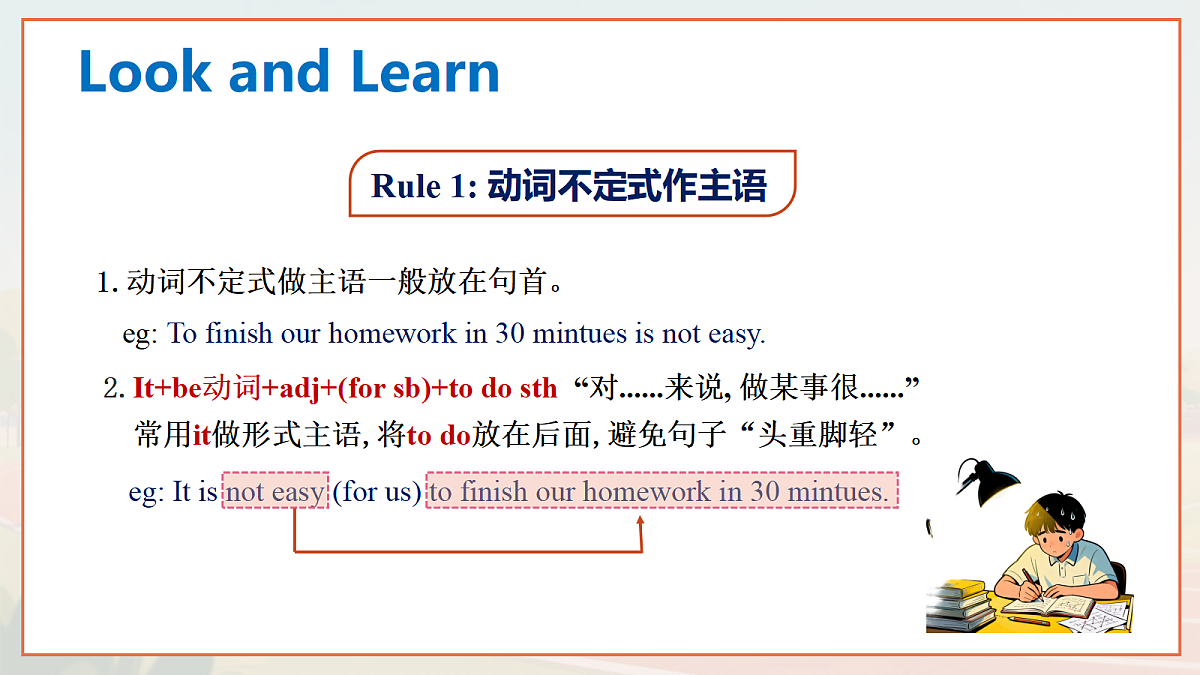 Look and Learn

Rule 1: 动词不定式作主语

1. 动词不定式做主语一般放在句首。

eg: To finish our homework in 30 mintues is not easy.

2. It+be动词+adj+(for sb)+to do sth “对......来说, 做某事很......”
常用it做形式主语, 将to do放在后面, 避免句子“头重脚轻”。

eg: It is not easy (for us) to finish our homework in 30 mintues.